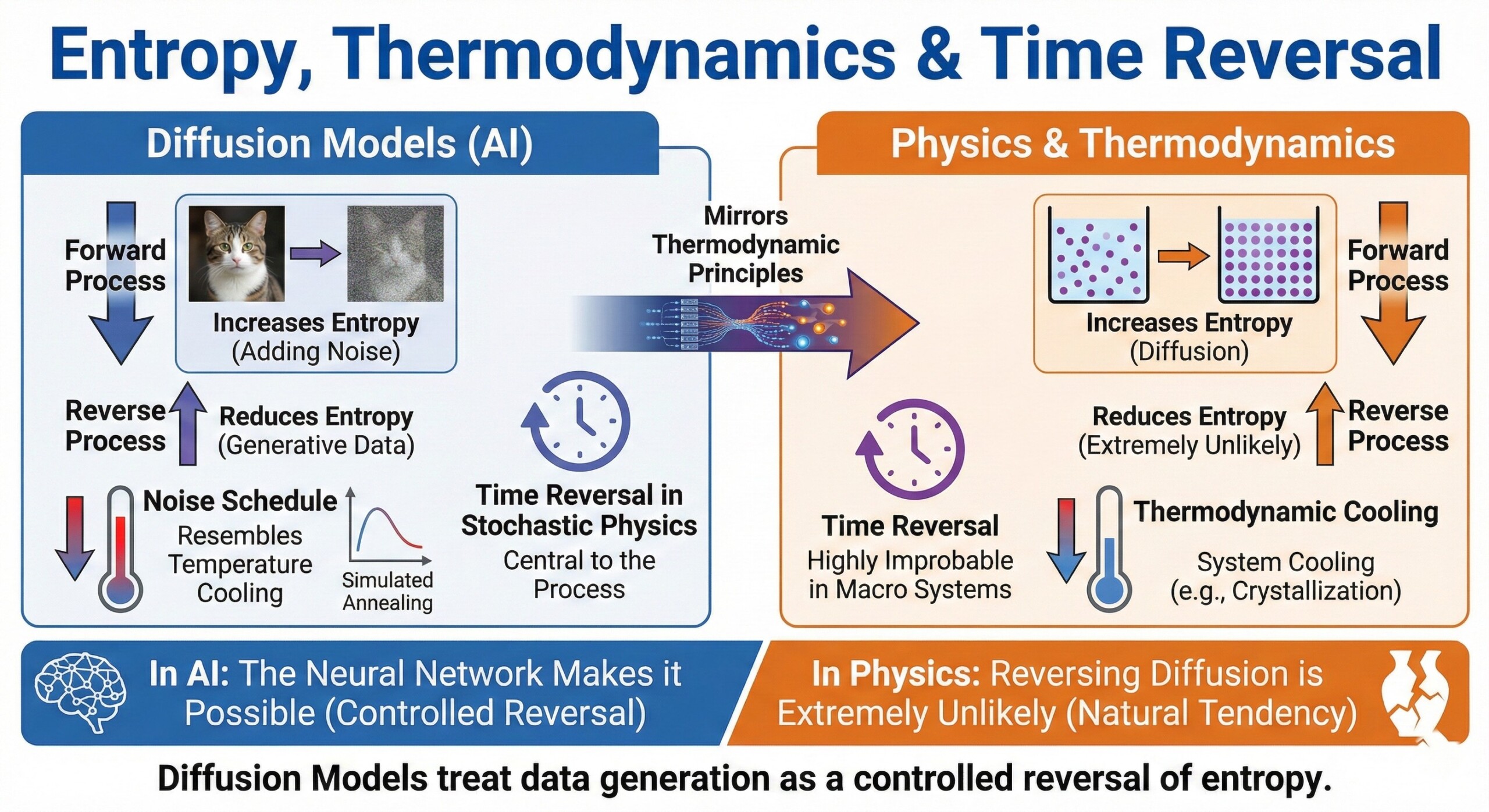 Entropy, Thermodynamics & Time Reversal

Diffusion Models (AI)

Forward Process

Increases Entropy
(Adding Noise)

Reverse Process

Reduces Entropy
(Generative Data)

Noise Schedule
Resembles Temperature Cooling

Simulated Annealing

Time Reversal in Stochastic Physics
Central to the Process

Mirrors Thermodynamic Principles

Physics & Thermodynamics

Increases Entropy
(Diffusion)

Forward Process

Reduces Entropy
(Extremely Unlikely)

Reverse Process

Time Reversal
Highly Improbable in Macro Systems

Thermodynamic Cooling
System Cooling
(e.g., Crystallization)

In AI: The Neural Network Makes it Possible (Controlled Reversal)

In Physics: Reversing Diffusion is Extremely Unlikely (Natural Tendency)

Diffusion Models treat data generation as a controlled reversal of entropy.